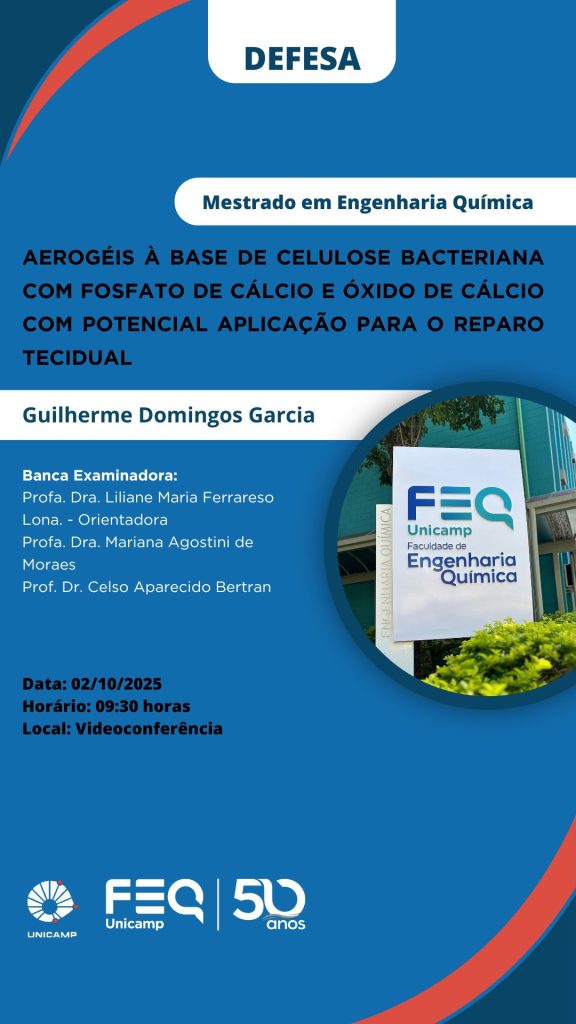 DEFESA

Mestrado em Engenharia Química

AEROGÉIS À BASE DE CELULOSE BACTERIANA COM FOSFATO DE CÁLCIO E ÓXIDO DE CÁLCIO COM POTENCIAL APLICAÇÃO PARA O REPARO TECIDUAL

Guilherme Domingos Garcia

Banca Examinadora:
Profa. Dra. Liliane Maria Ferrareso Lona. - Orientadora
Profa. Dra. Mariana Agostini de Moraes
Prof. Dr. Celso Aparecido Bertran

FEQ
Unicamp
Faculdade de
Engenharia
Química

ENGENHARIA QUÍMICA

Data: 02/10/2025
Horário: 09:30 horas
Local: Videoconferência

UNICAMP

FEQ
Unicamp

50
anos